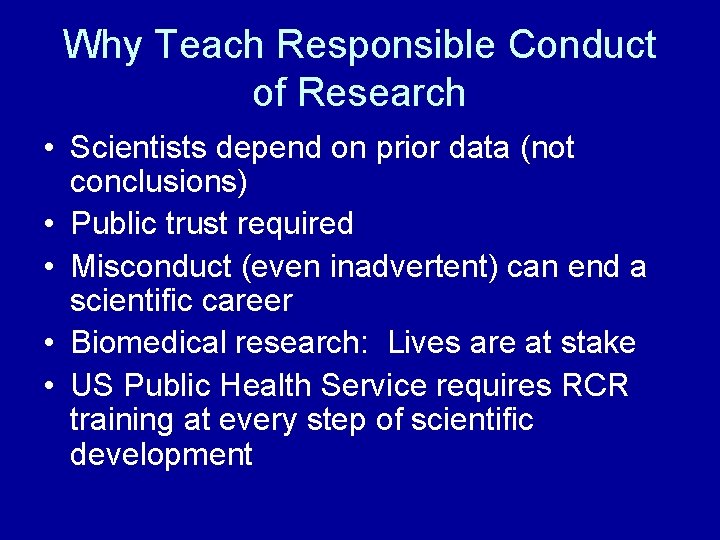 Why Teach Responsible Conduct of Research

• Scientists depend on prior data (not conclusions)
• Public trust required
• Misconduct (even inadvertent) can end a scientific career
• Biomedical research:  Lives are at stake
• US Public Health Service requires RCR training at every step of scientific development